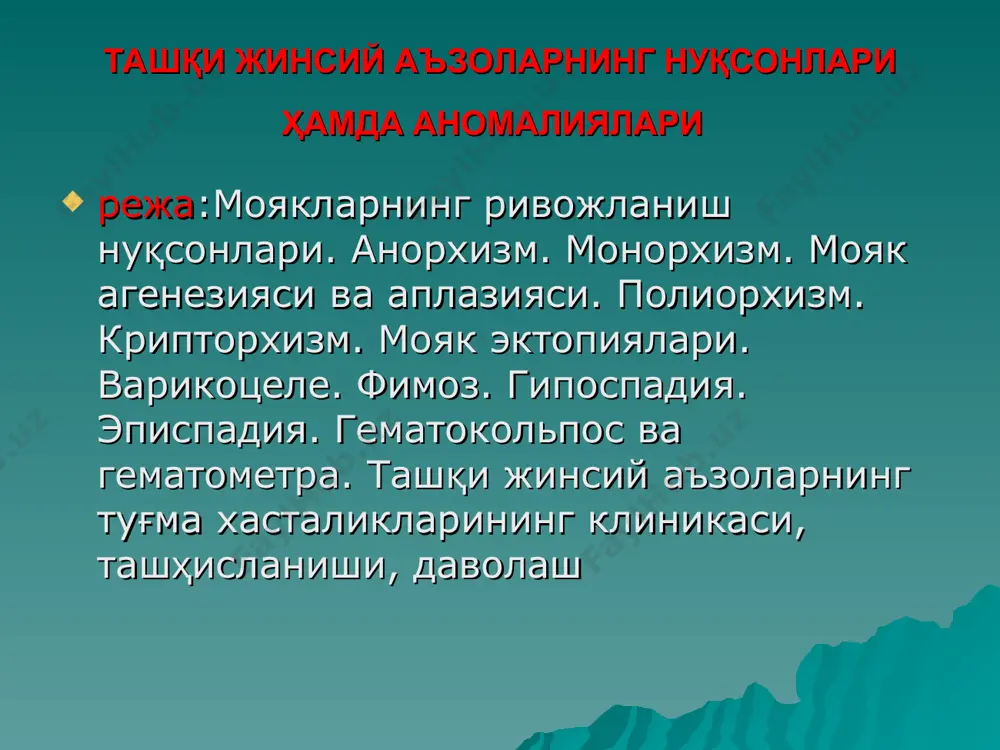 ТАШҚИ ЖИНСИЙ АЪЗОЛАРНИНГ НУҚСОНЛАРИ ҲАМДА АНОМАЛИЯЛАРИ

режа:Моякларнинг ривожланиш нуқсонлари. Анорхизм. Монорхизм. Мояк агенезияси ва аплазияси. Полиорхизм. Крипторхизм. Мояк эктопиялари. Варикоцеле. Фимоз. Гипоспадия. Эписпадия. Гематокольпос ва гематометра. Ташқи жинсий аъзоларнинг туғма хасталикларининг клиникаси, ташҳисланиши, даволаш